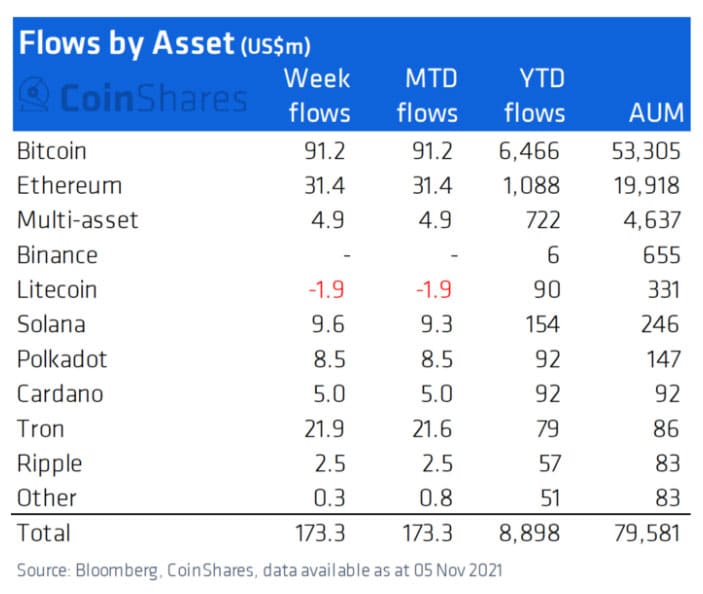 Flows by Asset (US$m)

CoinShares

| | Week flows | MTD flows | YTD flows | AUM |
|---|---|---|---|---|
| Bitcoin | 91.2 | 91.2 | 6,466 | 53,305 |
| Ethereum | 31.4 | 31.4 | 1,088 | 19,918 |
| Multi-asset | 4.9 | 4.9 | 722 | 4,637 |
| Binance | - | - | 6 | 655 |
| Litecoin | -1.9 | -1.9 | 90 | 331 |
| Solana | 9.6 | 9.3 | 154 | 246 |
| Polkadot | 8.5 | 8.5 | 92 | 147 |
| Cardano | 5.0 | 5.0 | 92 | 92 |
| Tron | 21.9 | 21.6 | 79 | 86 |
| Ripple | 2.5 | 2.5 | 57 | 83 |
| Other | 0.3 | 0.8 | 51 | 83 |
| Total | 173.3 | 173.3 | 8,898 | 79,581 |

Source: Bloomberg, CoinShares, data available as at 05 Nov 2021